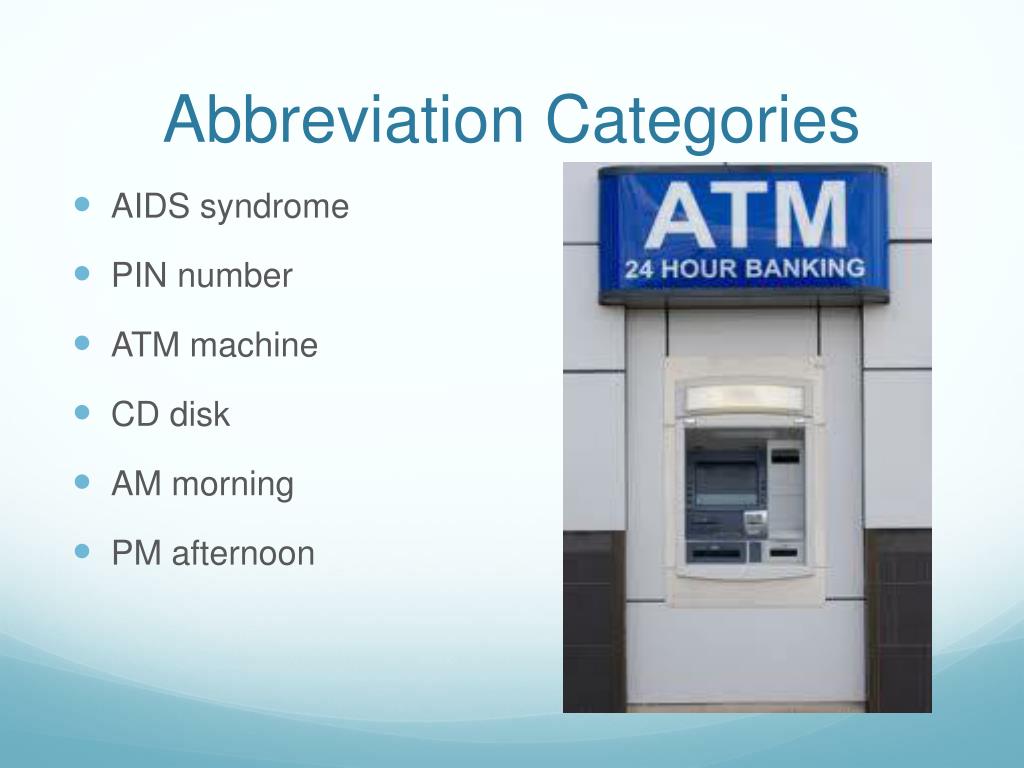 Abbreviation Categories

- AIDS syndrome
- PIN number
- ATM machine
- CD disk
- AM morning
- PM afternoon

ATM
24 HOUR BANKING